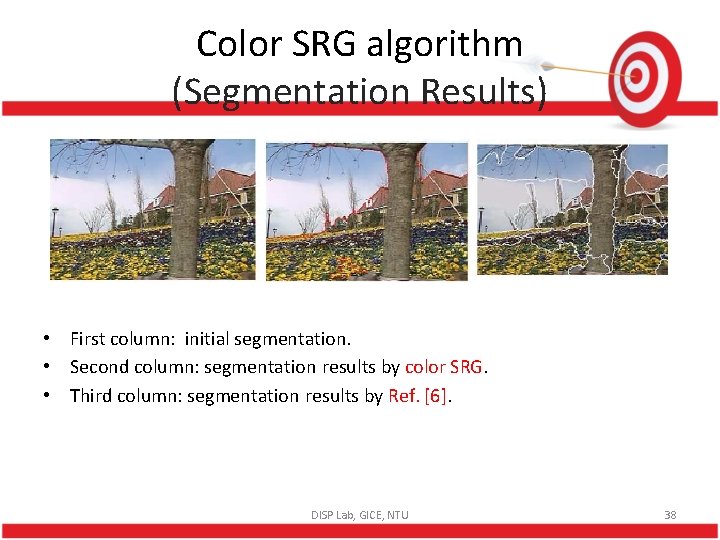 Color SRG algorithm (Segmentation Results)

• First column: initial segmentation.
• Second column: segmentation results by color SRG.
• Third column: segmentation results by Ref. [6].

DISP Lab, GICE, NTU

38